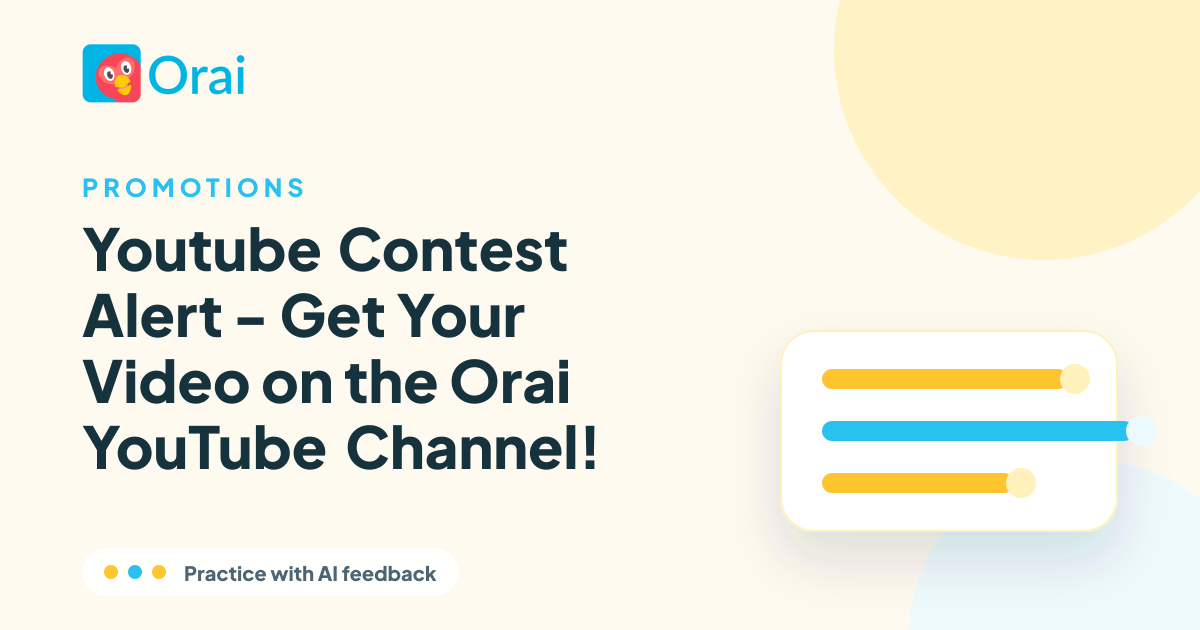 Orai

PROMOTIONS

Youtube Contest Alert – Get Your Video on the Orai YouTube Channel!

Practice with AI feedback